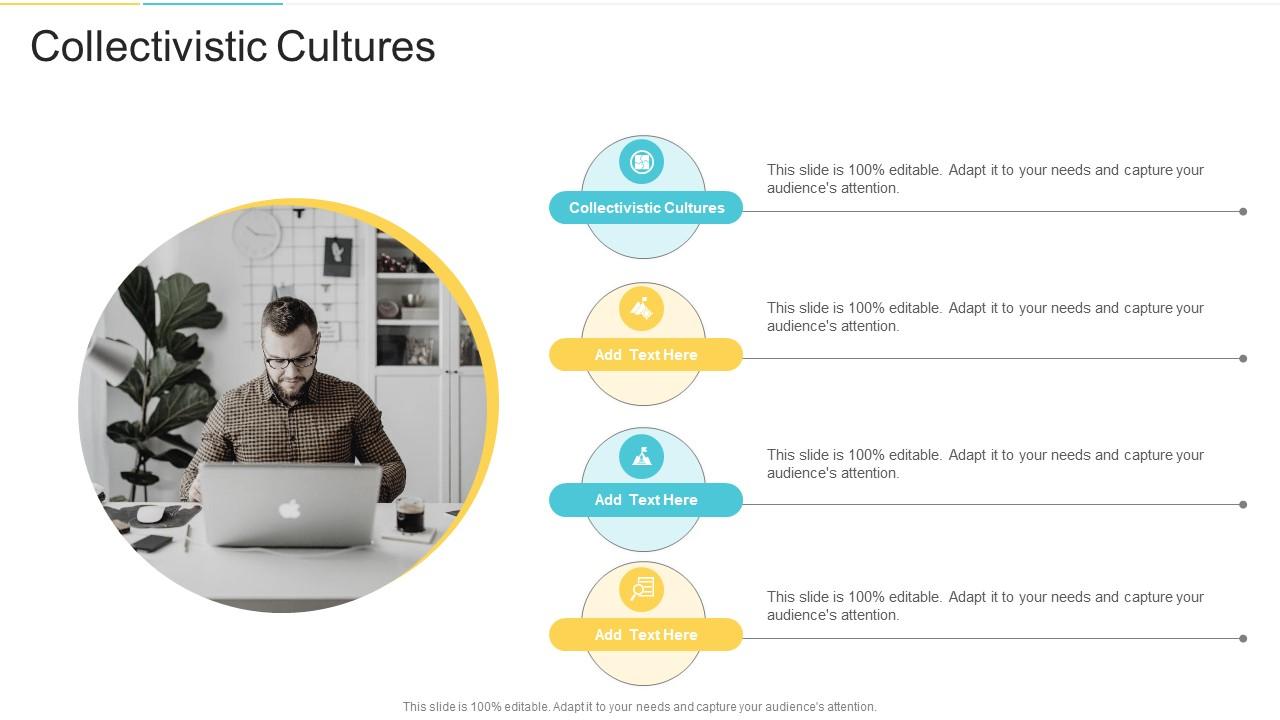 Collectivistic Cultures

Collectivistic Cultures

This slide is 100% editable. Adapt it to your needs and capture your audience's attention.

Add Text Here

This slide is 100% editable. Adapt it to your needs and capture your audience's attention.

Add Text Here

This slide is 100% editable. Adapt it to your needs and capture your audience's attention.

Add Text Here

This slide is 100% editable. Adapt it to your needs and capture your audience's attention.

This slide is 100% editable. Adapt it to your needs and capture your audience's attention.